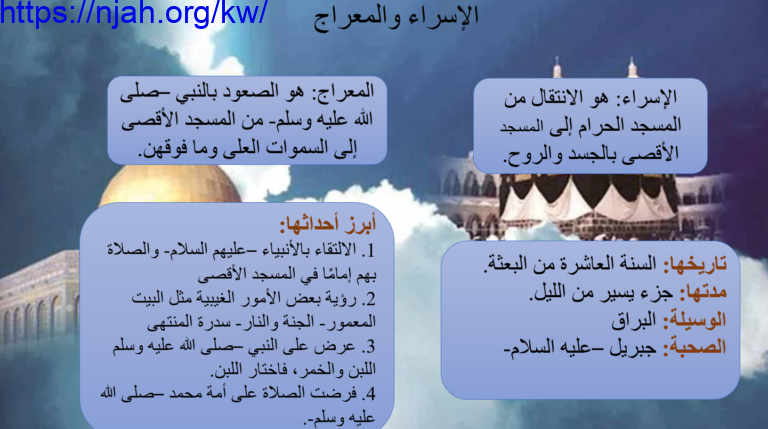 https://njah.org/kw/

الإسراء والمعراج

الإسراء: هو الانتقال من المسجد الحرام إلى المسجد الأقصى بالجسد والروح.

المعراج: هو الصعود بالنبي –صلى الله عليه وسلم- من المسجد الأقصى إلى السموات العلى وما فوقهن.

تاريخها: السنة العاشرة من البعثة.
مدتها: جزء يسير من الليل.
الوسيلة: البراق
الصحبة: جبريل –عليه السلام-

أبرز أحداثها:
1. الالتقاء بالأنبياء –عليهم السلام- والصلاة بهم إمامًا في المسجد الأقصى
2. رؤية بعض الأمور الغيبية مثل البيت المعمور- الجنة والنار- سدرة المنتهى
3. عرض على النبي –صلى الله عليه وسلم اللبن والخمر، فاختار اللبن.
4. فرضت الصلاة على أمة محمد –صلى الله عليه وسلم-.